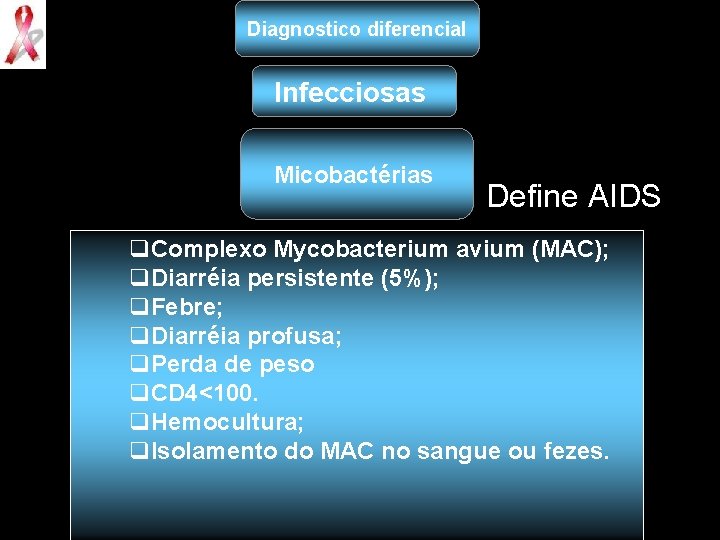 Diagnostico diferencial

Infecciosas

Micobactérias

Define AIDS

❑Complexo Mycobacterium avium (MAC);
❑Diarréia persistente (5%);
❑Febre;
❑Diarréia profusa;
❑Perda de peso
❑CD4<100.
❑Hemocultura;
❑Isolamento do MAC no sangue ou fezes.